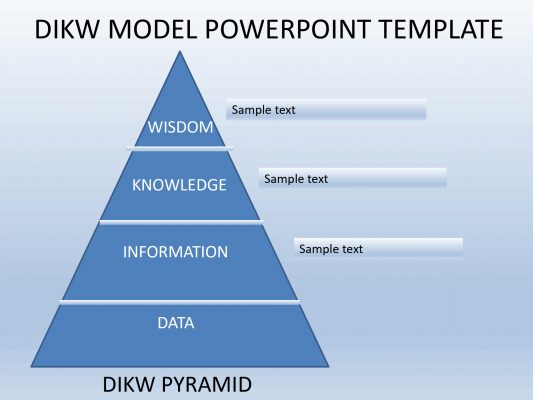 DIKW MODEL POWERPOINT TEMPLATE

WISDOM

Sample text

KNOWLEDGE

Sample text

INFORMATION

Sample text

DATA

DIKW PYRAMID